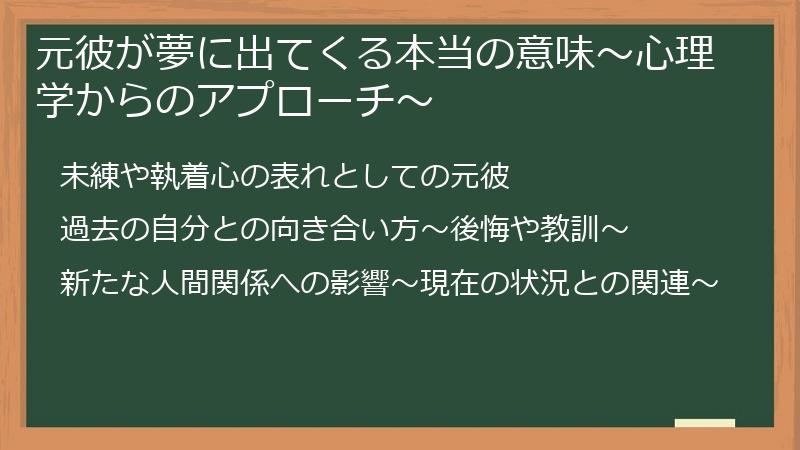 元彼が夢に出てくる本当の意味～心理学からのアプローチ～

未練や執着心の表れとしての元彼

過去の自分との向き合い方～後悔や教訓～

新たな人間関係への影響～現在の状況との関連～